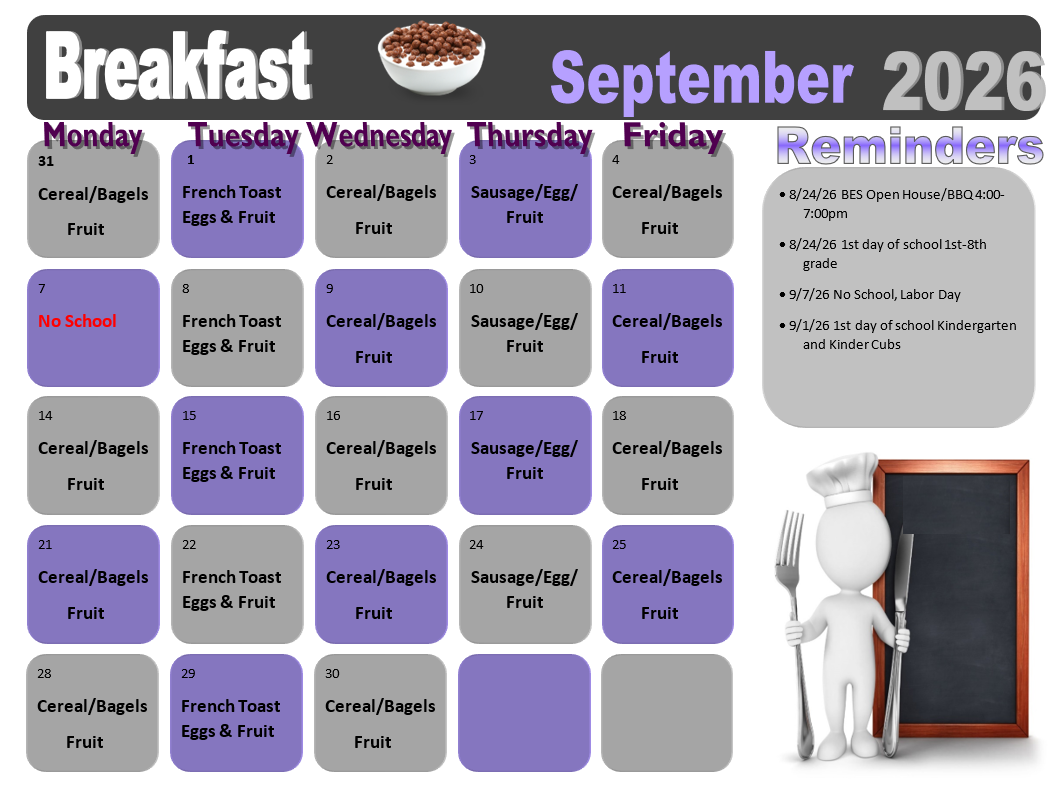 Breakfast September 2026

| Monday | Tuesday | Wednesday | Thursday | Friday |
|---|---|---|---|---|
| 31 Cereal/Bagels Fruit | 1 French Toast Eggs & Fruit | 2 Cereal/Bagels Fruit | 3 Sausage/Egg/ Fruit | 4 Cereal/Bagels Fruit |
| 7 No School | 8 French Toast Eggs & Fruit | 9 Cereal/Bagels Fruit | 10 Sausage/Egg/ Fruit | 11 Cereal/Bagels Fruit |
| 14 Cereal/Bagels Fruit | 15 French Toast Eggs & Fruit | 16 Cereal/Bagels Fruit | 17 Sausage/Egg/ Fruit | 18 Cereal/Bagels Fruit |
| 21 Cereal/Bagels Fruit | 22 French Toast Eggs & Fruit | 23 Cereal/Bagels Fruit | 24 Sausage/Egg/ Fruit | 25 Cereal/Bagels Fruit |
| 28 Cereal/Bagels Fruit | 29 French Toast Eggs & Fruit | 30 Cereal/Bagels Fruit | | |

Reminders

• 8/24/26 BES Open House/BBQ 4:00-7:00pm
• 8/24/26 1st day of school 1st-8th grade
• 9/7/26 No School, Labor Day
• 9/1/26 1st day of school Kindergarten and Kinder Cubs